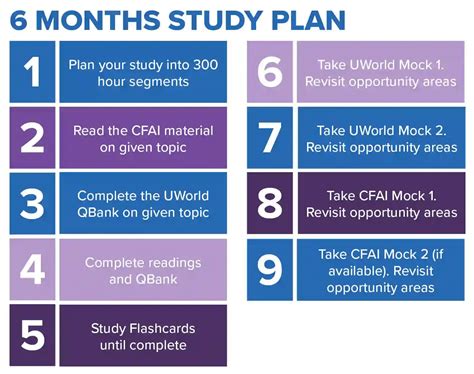 6 MONTHS STUDY PLAN

1 Plan your study into 300 hour segments

2 Read the CFAI material on given topic

3 Complete the UWorld QBank on given topic

4 Complete readings and QBank

5 Study Flashcards until complete

6 Take UWorld Mock 1. Revisit opportunity areas

7 Take UWorld Mock 2. Revisit opportunity areas

8 Take CFAI Mock 1. Revisit opportunity areas

9 Take CFAI Mock 2 (if available). Revisit opportunity areas